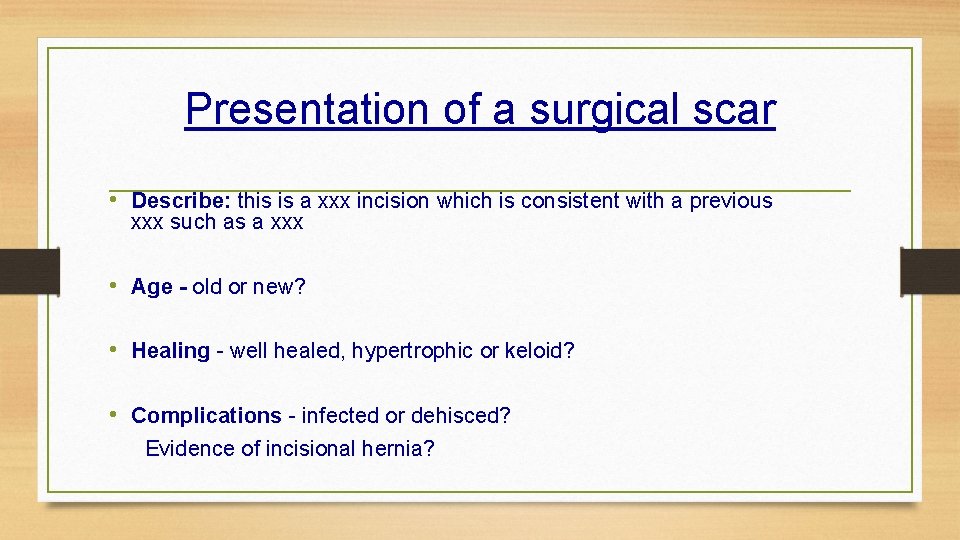 Presentation of a surgical scar

• Describe: this is a xxx incision which is consistent with a previous xxx such as a xxx

• Age - old or new?

• Healing - well healed, hypertrophic or keloid?

• Complications - infected or dehisced?
Evidence of incisional hernia?